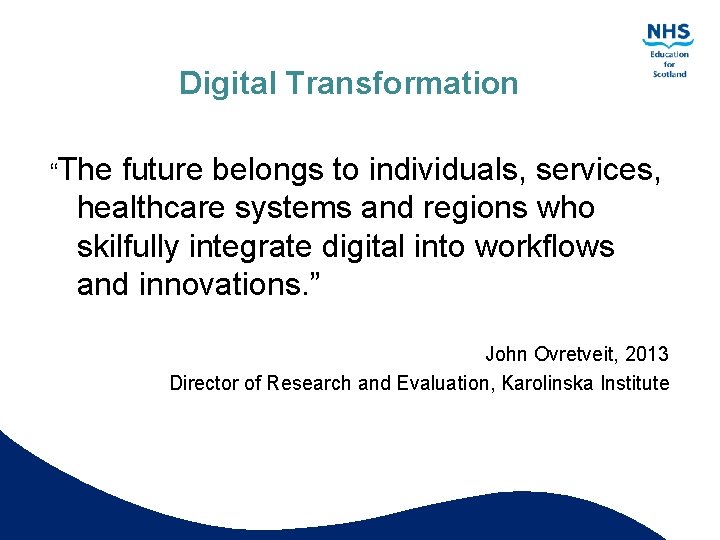 NHS
Education
for
Scotland

Digital Transformation

“The future belongs to individuals, services, healthcare systems and regions who skilfully integrate digital into workflows and innovations.”

John Ovretveit, 2013
Director of Research and Evaluation, Karolinska Institute